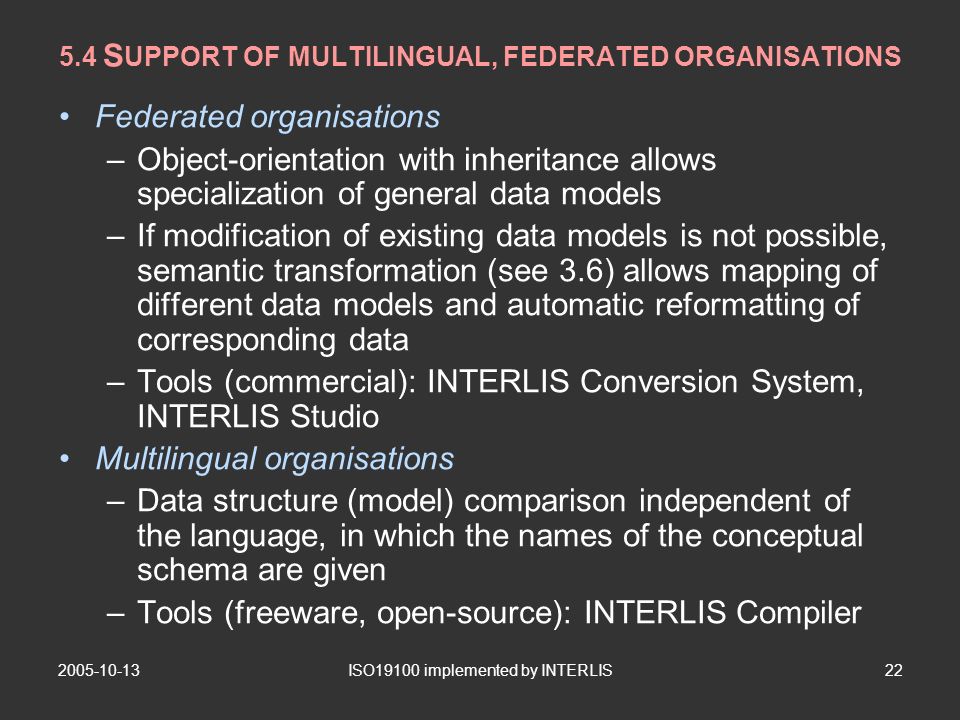 5.4 SUPPORT OF MULTILINGUAL, FEDERATED ORGANISATIONS

• Federated organisations
– Object-orientation with inheritance allows specialization of general data models
– If modification of existing data models is not possible, semantic transformation (see 3.6) allows mapping of different data models and automatic reformatting of corresponding data
– Tools (commercial): INTERLIS Conversion System, INTERLIS Studio

• Multilingual organisations
– Data structure (model) comparison independent of the language, in which the names of the conceptual schema are given
– Tools (freeware, open-source): INTERLIS Compiler

2005-10-13

ISO19100 implemented by INTERLIS

22